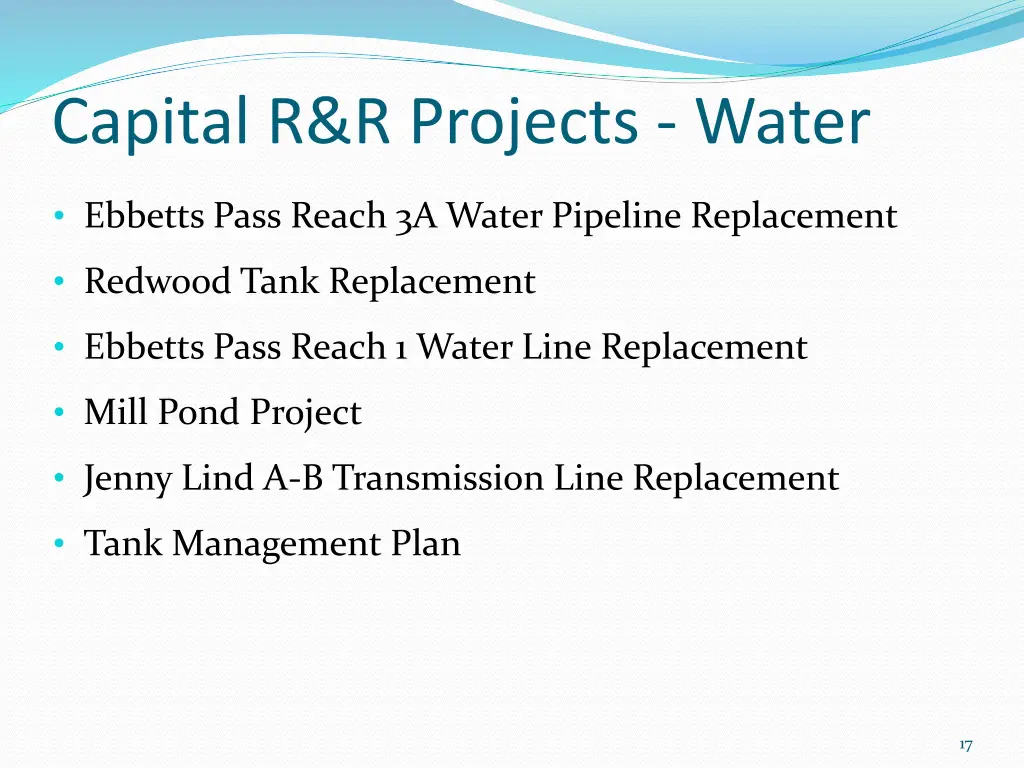 Capital R&R Projects - Water

• Ebbetts Pass Reach 3A Water Pipeline Replacement
• Redwood Tank Replacement
• Ebbetts Pass Reach 1 Water Line Replacement
• Mill Pond Project
• Jenny Lind A-B Transmission Line Replacement
• Tank Management Plan

17